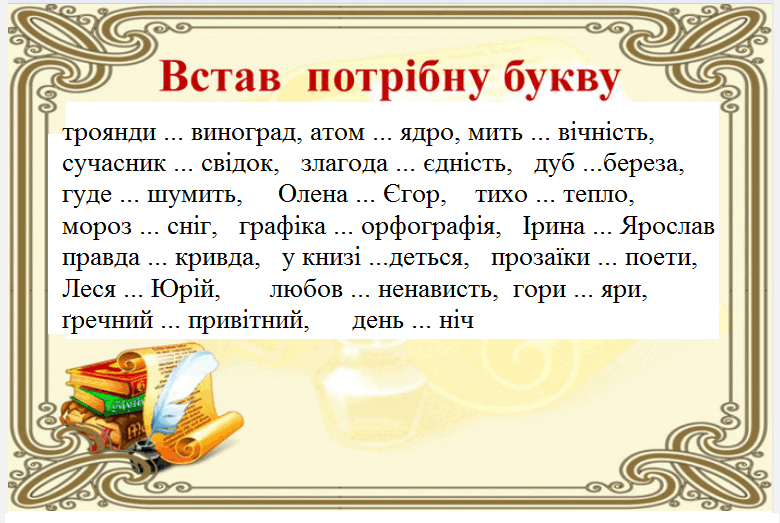 Встав потрібну букву

троянди ... виноград, атом ... ядро, мить ... вічність, сучасник ... свідок, злагода ... єдність, дуб ...береза, гуде ... шумить, Олена ... Єгор, тихо ... тепло, мороз ... сніг, графіка ... орфографія, Ірина ... Ярослав правда ... кривда, у книзі ...деться, прозаїки ... поети, Леся ... Юрій, любов ... ненависть, гори ... яри, ґречний ... привітний, день ... ніч